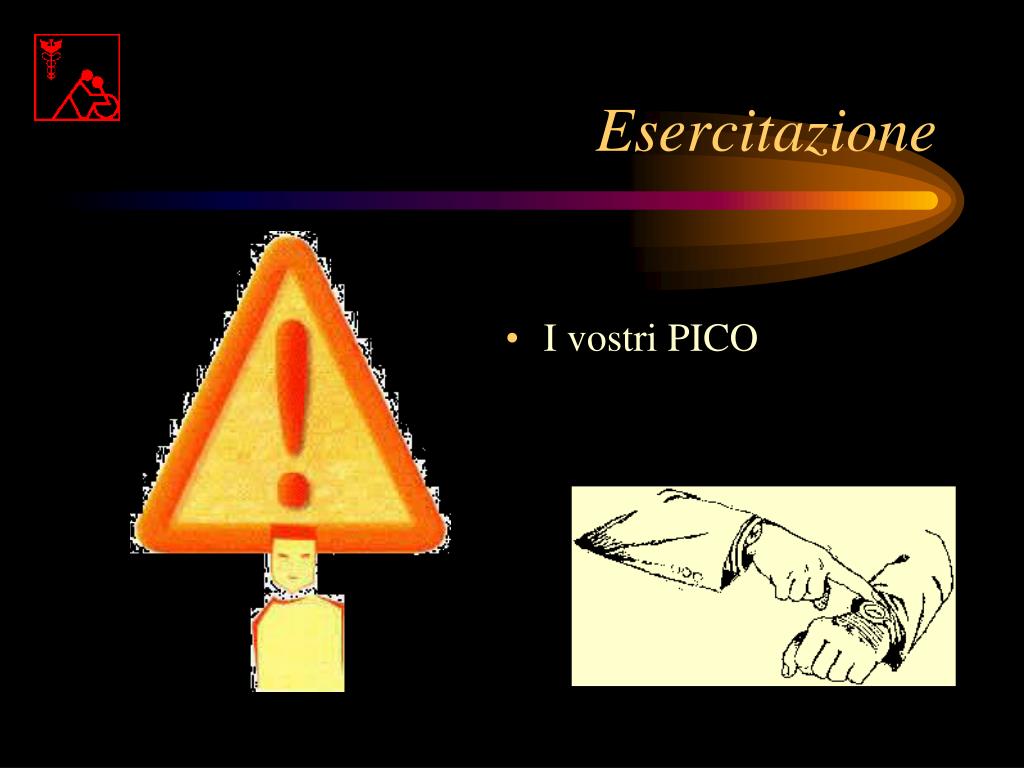 Esercitazione

• I vostri PICO